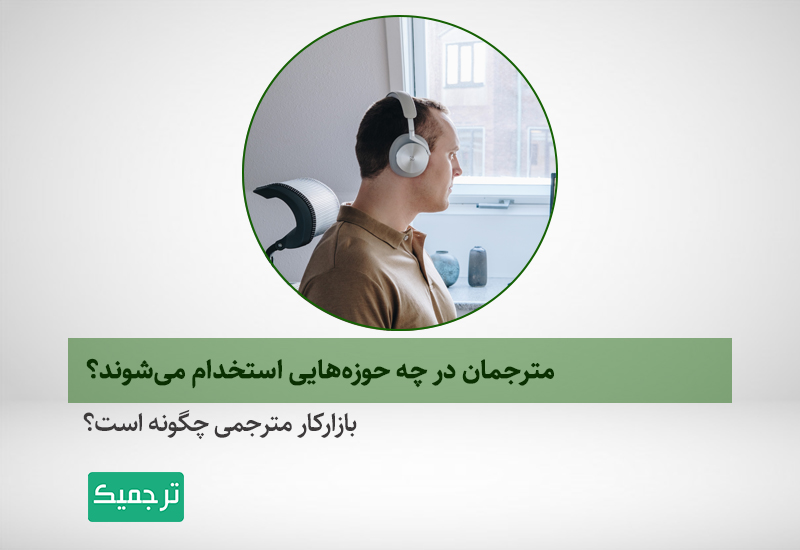 مترجمان در چه حوزه‌هایی استخدام می‌شوند؟

بازارکار مترجمی چگونه است؟

ترجمیک